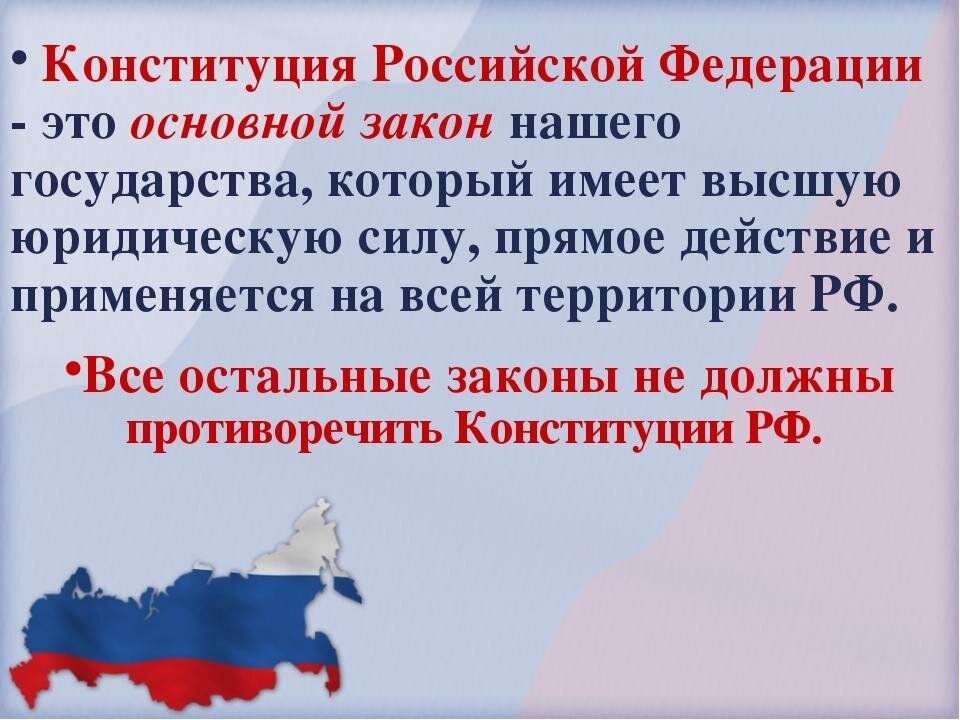 • Конституция Российской Федерации - это основной закон нашего государства, который имеет высшую юридическую силу, прямое действие и применяется на всей территории РФ.

•Все остальные законы не должны противоречить Конституции РФ.